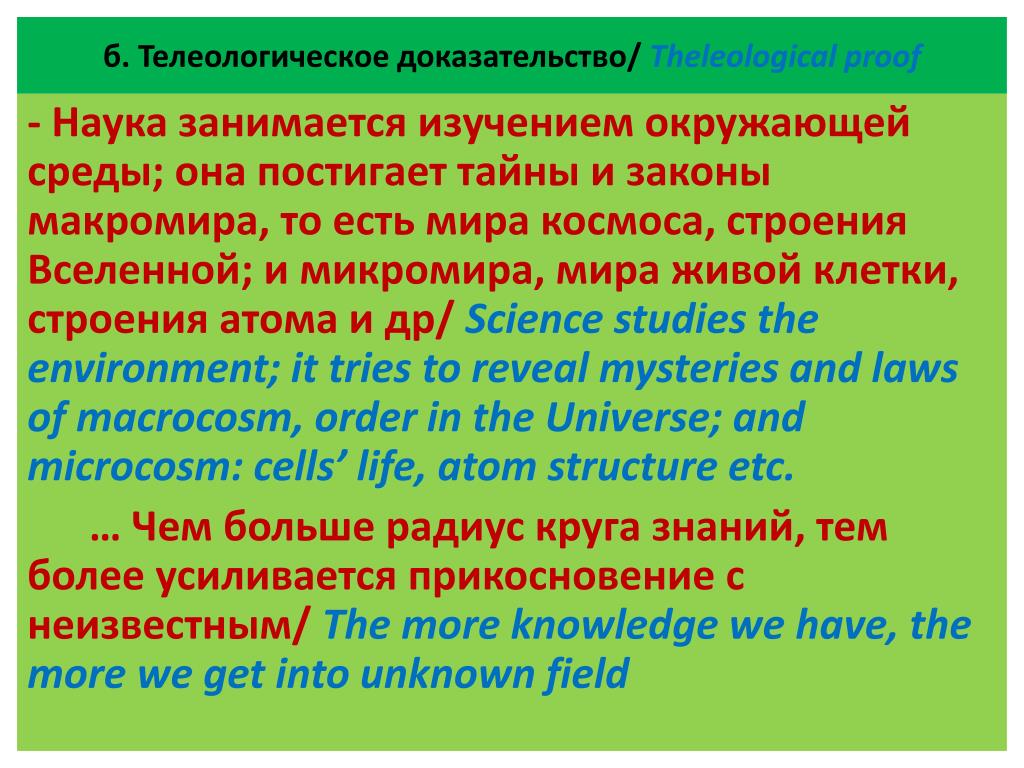 б. Телеологическое доказательство/ Theleological proof

- Наука занимается изучением окружающей среды; она постигает тайны и законы макромира, то есть мира космоса, строения Вселенной; и микромира, мира живой клетки, строения атома и др/ Science studies the environment; it tries to reveal mysteries and laws of macrocosm, order in the Universe; and microcosm: cells’ life, atom structure etc.

… Чем больше радиус круга знаний, тем более усиливается прикосновение с неизвестным/ The more knowledge we have, the more we get into unknown field